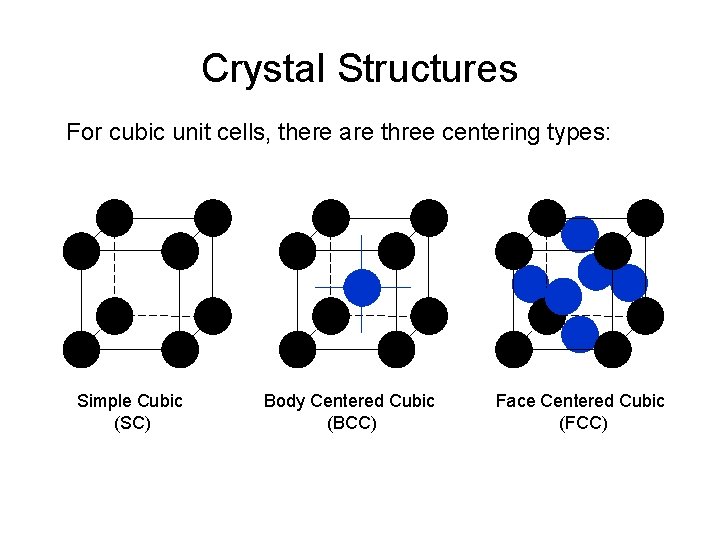 Crystal Structures

For cubic unit cells, there are three centering types:

Simple Cubic
(SC)

Body Centered Cubic
(BCC)

Face Centered Cubic
(FCC)